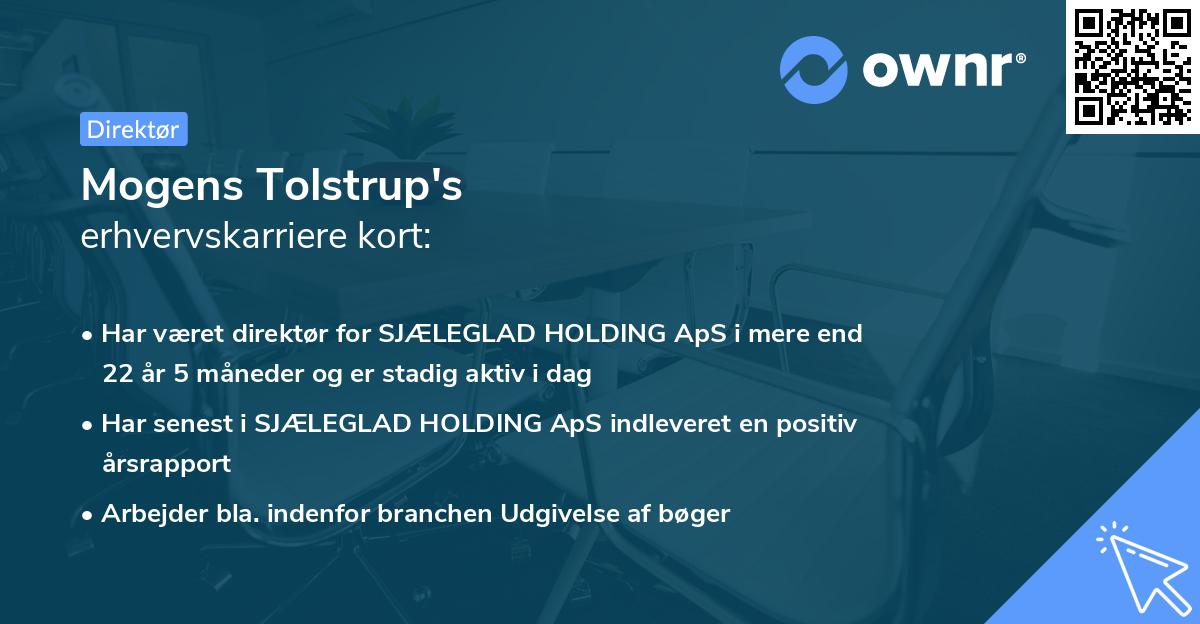 ownr®

Direktør

Mogens Tolstrup's
erhvervskarriere kort:

• Har været direktør for SJÆLEGLAD HOLDING ApS i mere end 22 år 5 måneder og er stadig aktiv i dag

• Har senest i SJÆLEGLAD HOLDING ApS indleveret en positiv årsrapport

• Arbejder bla. indenfor branchen Udgivelse af bøger